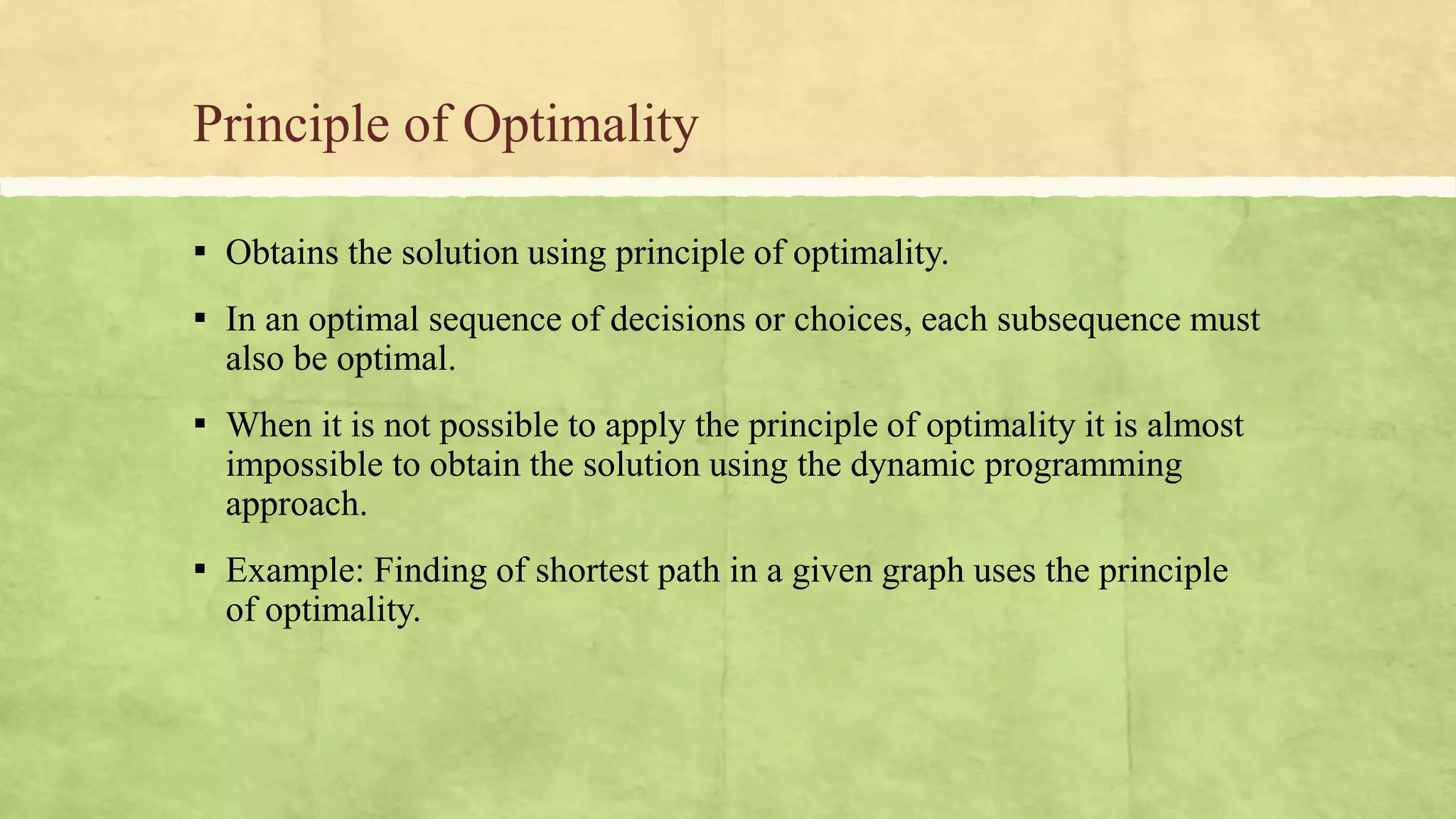 Principle of Optimality

▪ Obtains the solution using principle of optimality.

▪ In an optimal sequence of decisions or choices, each subsequence must also be optimal.

▪ When it is not possible to apply the principle of optimality it is almost impossible to obtain the solution using the dynamic programming approach.

▪ Example: Finding of shortest path in a given graph uses the principle of optimality.